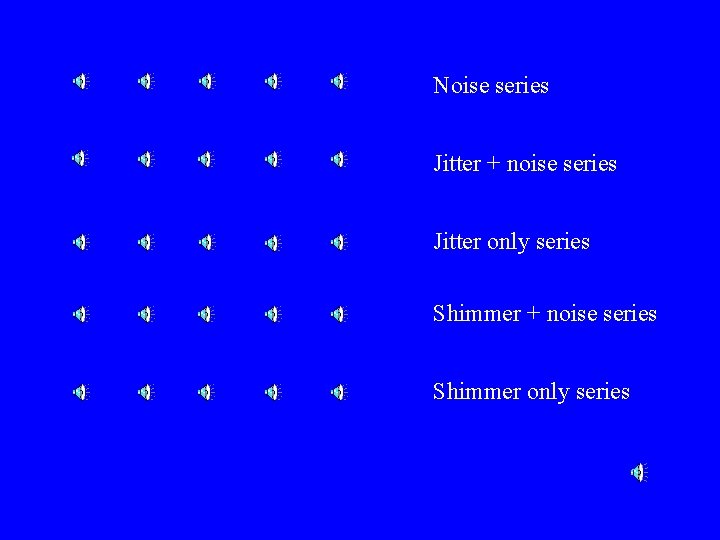 Noise series

Jitter + noise series

Jitter only series

Shimmer + noise series

Shimmer only series